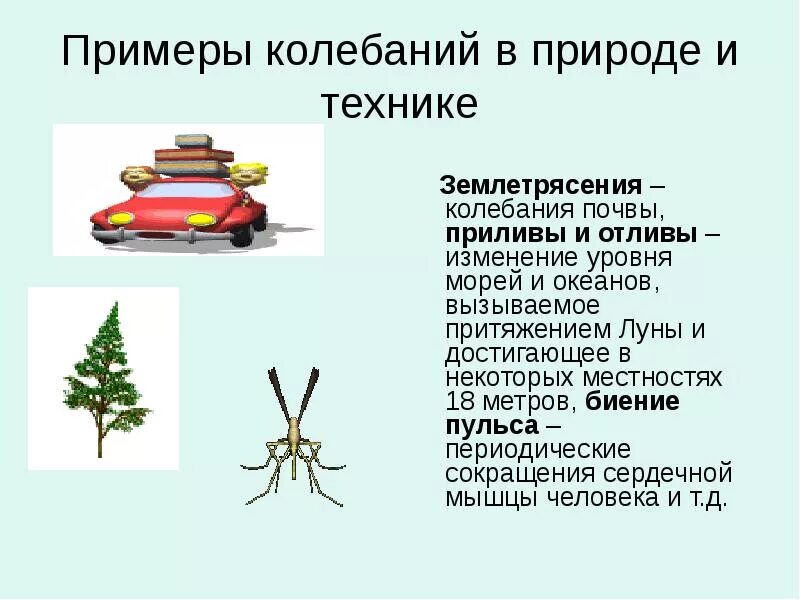 Примеры колебаний в природе и технике

Землетрясения – колебания почвы, приливы и отливы – изменение уровня морей и океанов, вызываемое притяжением Луны и достигающее в некоторых местностях 18 метров, биение пульса – периодические сокращения сердечной мышцы человека и т.д.